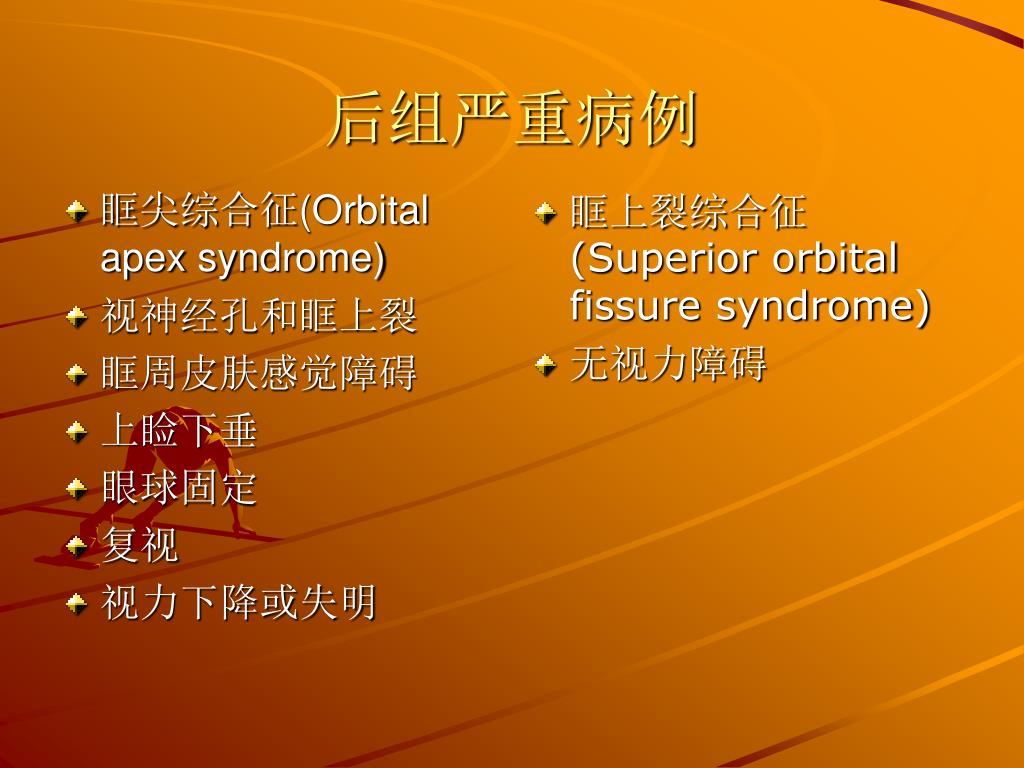 后组严重病例

眶尖综合征(Orbital apex syndrome)
视神经孔和眶上裂
眶周皮肤感觉障碍
上睑下垂
眼球固定
复视
视力下降或失明

眶上裂综合征 (Superior orbital fissure syndrome)
无视力障碍